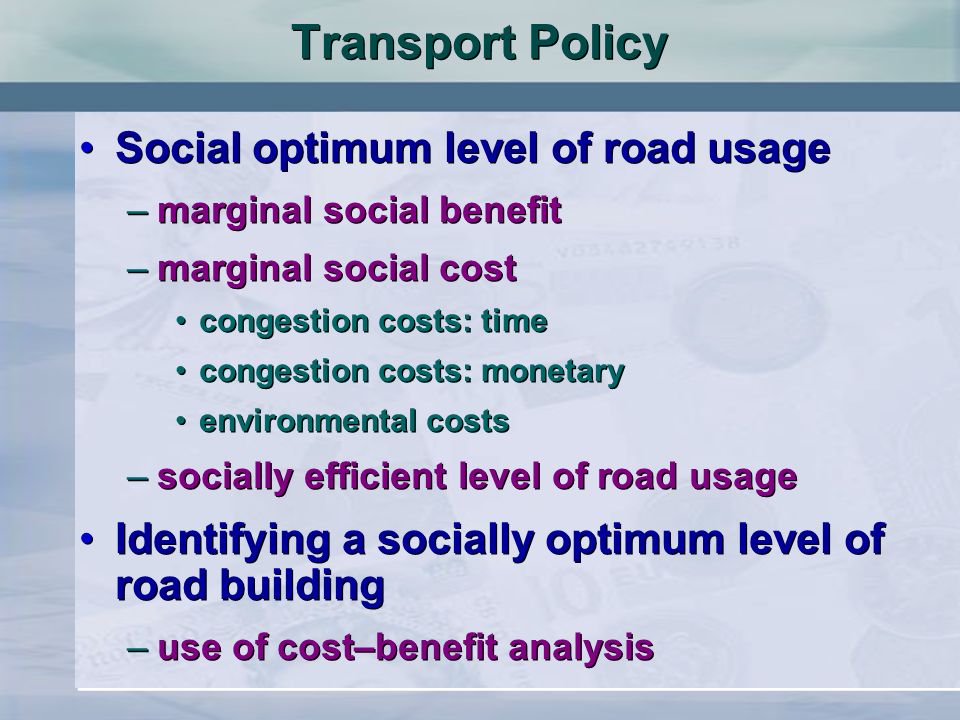 Transport Policy

• Social optimum level of road usage
– marginal social benefit
– marginal social cost
• congestion costs: time
• congestion costs: monetary
• environmental costs
– socially efficient level of road usage

• Identifying a socially optimum level of road building
– use of cost–benefit analysis